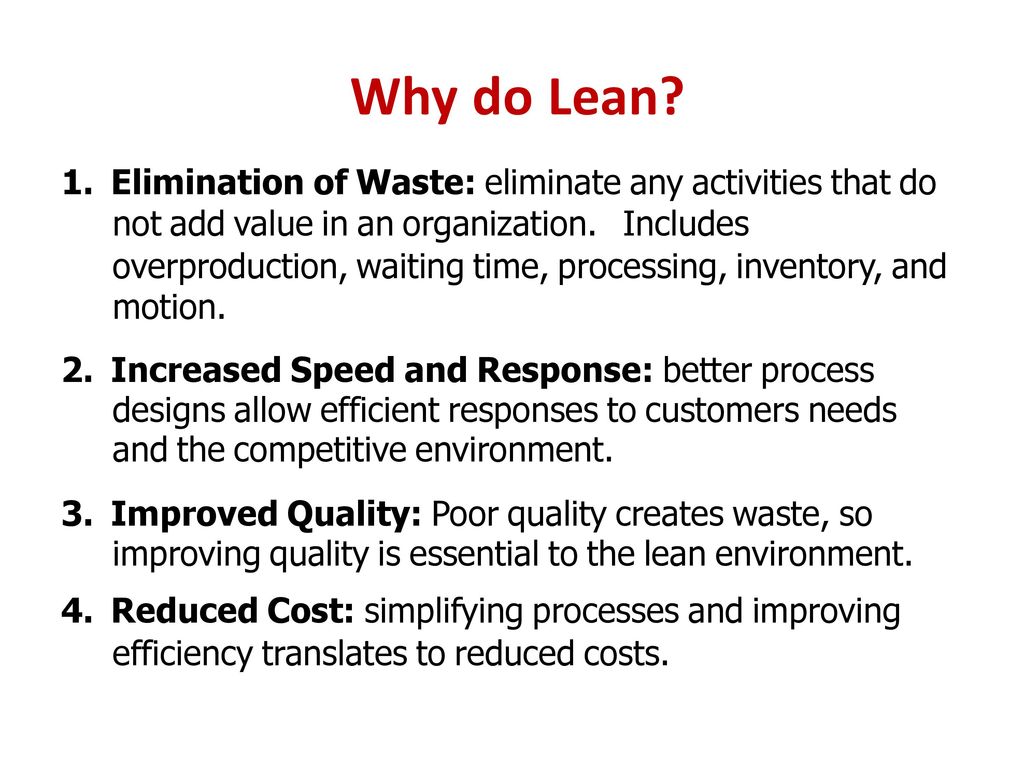 Why do Lean?

1. Elimination of Waste: eliminate any activities that do not add value in an organization. Includes overproduction, waiting time, processing, inventory, and motion.

2. Increased Speed and Response: better process designs allow efficient responses to customers needs and the competitive environment.

3. Improved Quality: Poor quality creates waste, so improving quality is essential to the lean environment.

4. Reduced Cost: simplifying processes and improving efficiency translates to reduced costs.